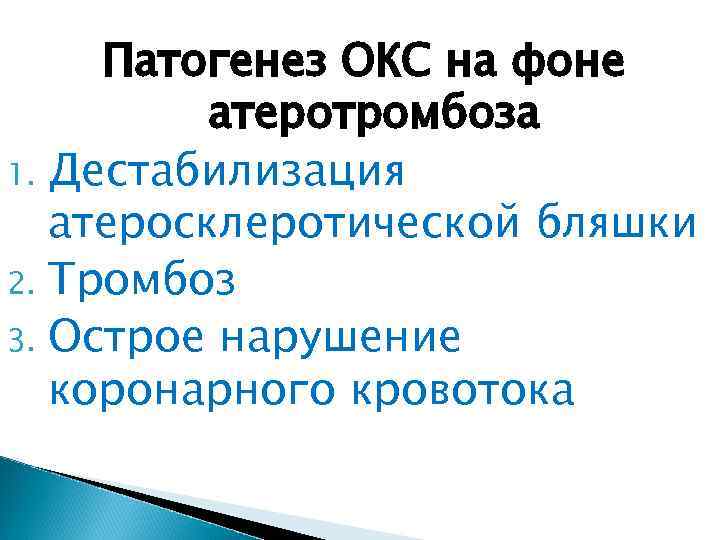 Патогенез ОКС на фоне атеротромбоза

1. Дестабилизация атеросклеротической бляшки
2. Тромбоз
3. Острое нарушение коронарного кровотока